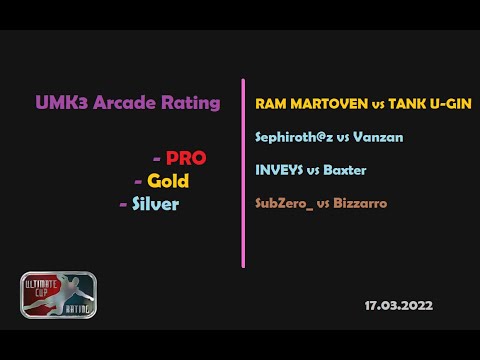 UMK3 Arcade Rating

- PRO
- Gold
- Silver

RAM MARTOVEN vs TANK U-GIN

Sephiroth@z vs Vanzan

INVEYS vs Baxter

SubZero_ vs Bizzarro

ULTIMATE CUP RATING

17.03.2022